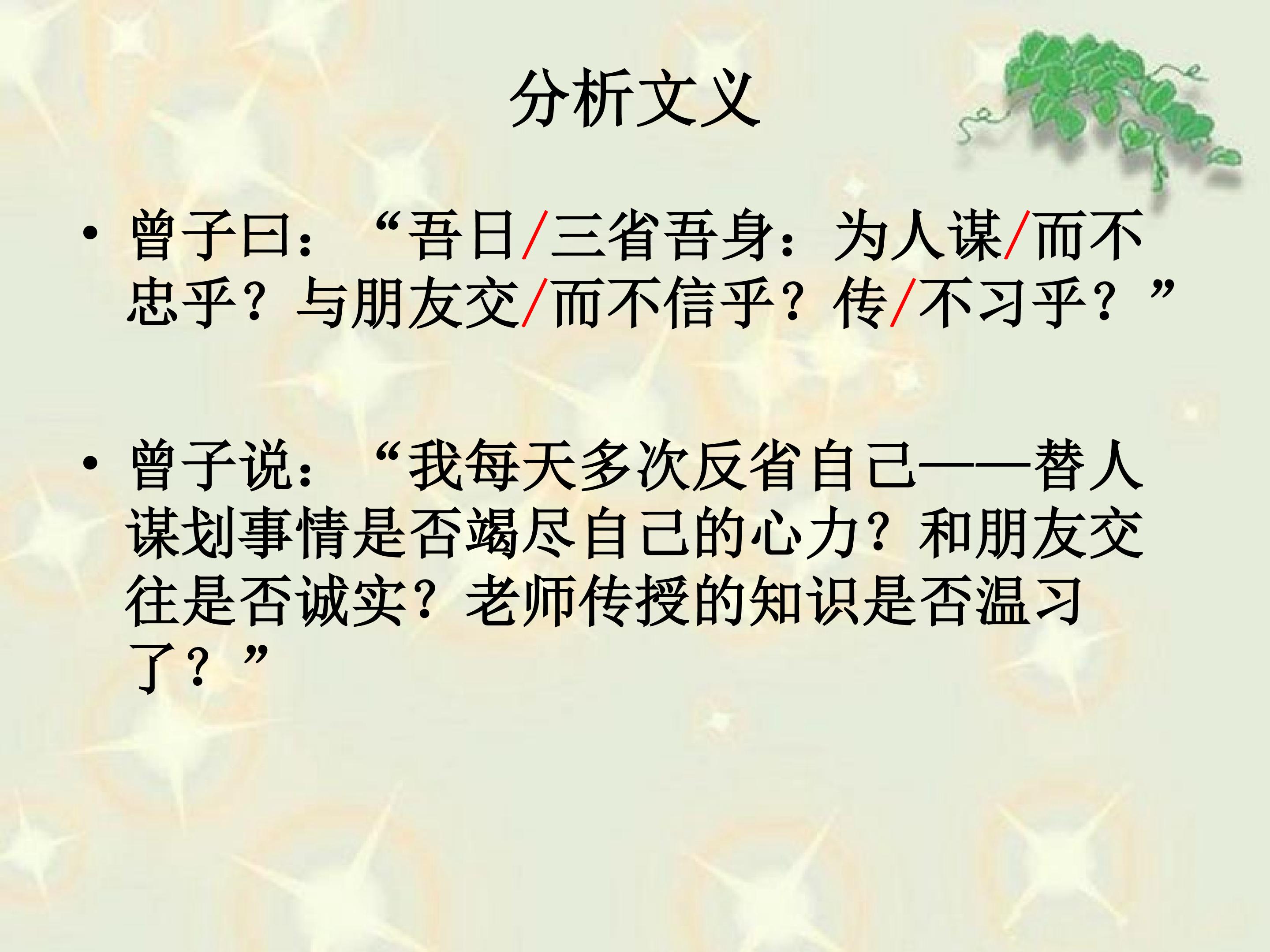 分析文义

• 曾子曰：“吾日/三省吾身：为人谋/而不忠乎？与朋友交/而不信乎？传/不习乎？”

• 曾子说：“我每天多次反省自己——替人谋划事情是否竭尽自己的心力？和朋友交往是否诚实？老师传授的知识是否温习了？”